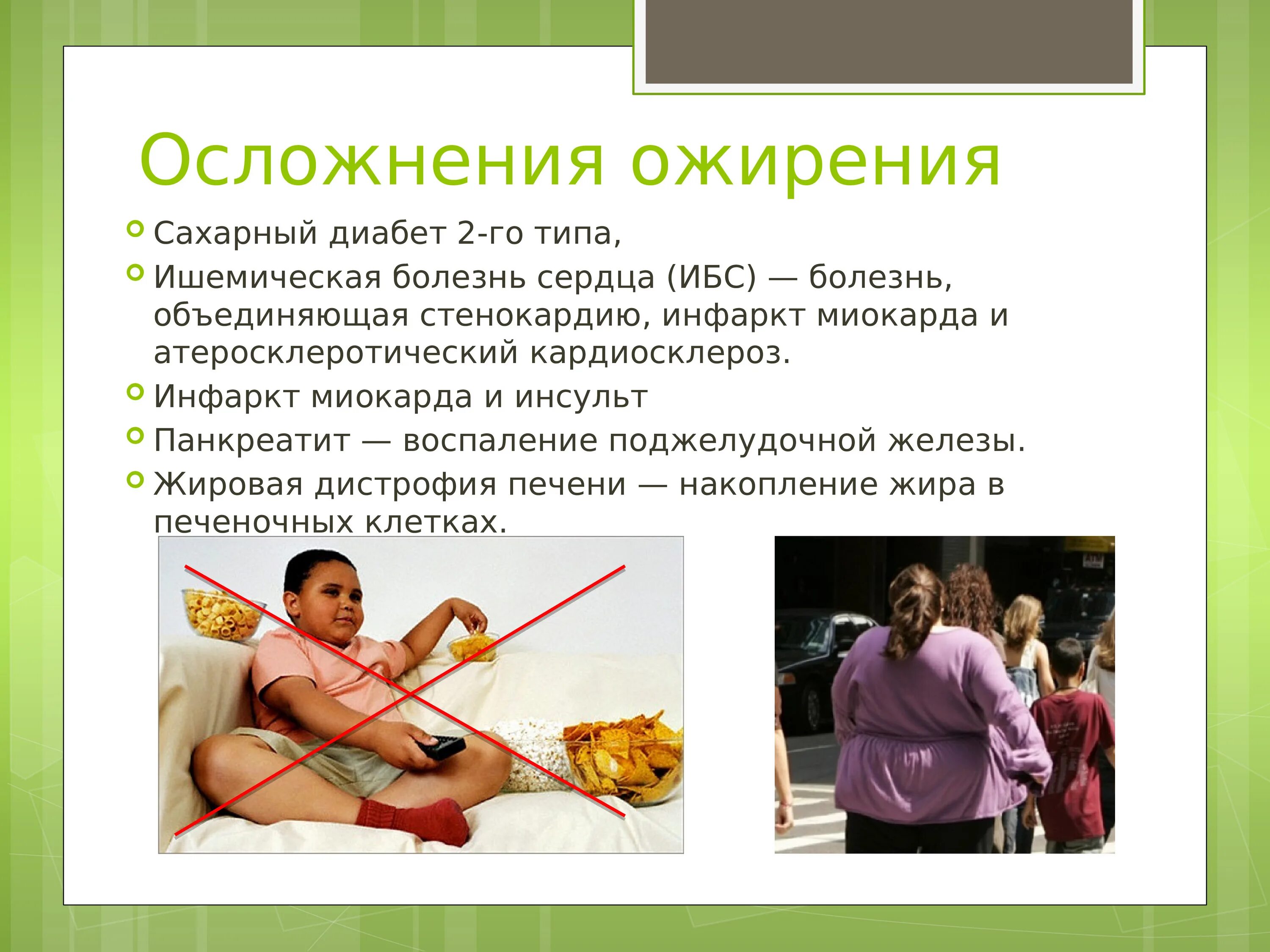 Осложнения ожирения

Сахарный диабет 2-го типа,

Ишемическая болезнь сердца (ИБС) — болезнь, объединяющая стенокардию, инфаркт миокарда и атеросклеротический кардиосклероз.

Инфаркт миокарда и инсульт

Панкреатит — воспаление поджелудочной железы.

Жировая дистрофия печени — накопление жира в печеночных клетках.